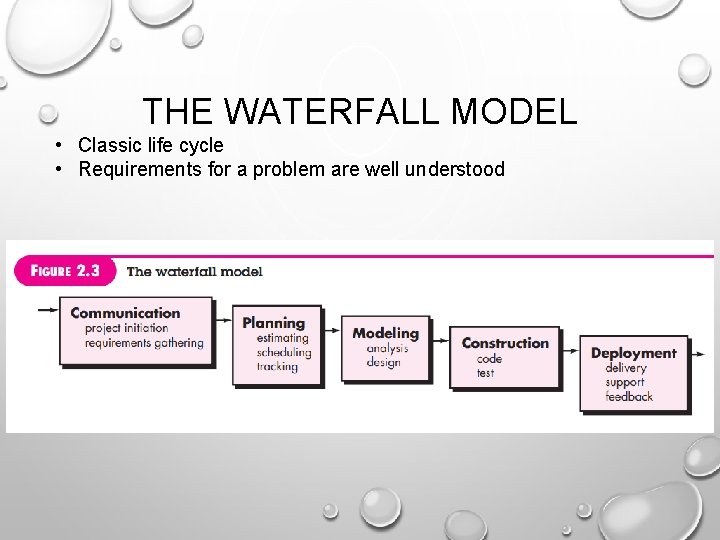 THE WATERFALL MODEL

• Classic life cycle
• Requirements for a problem are well understood

FIGURE 2.3 The waterfall model

Communication
project initiation
requirements gathering

Planning
estimating
scheduling
tracking

Modeling
analysis
design

Construction
code
test

Deployment
delivery
support
feedback